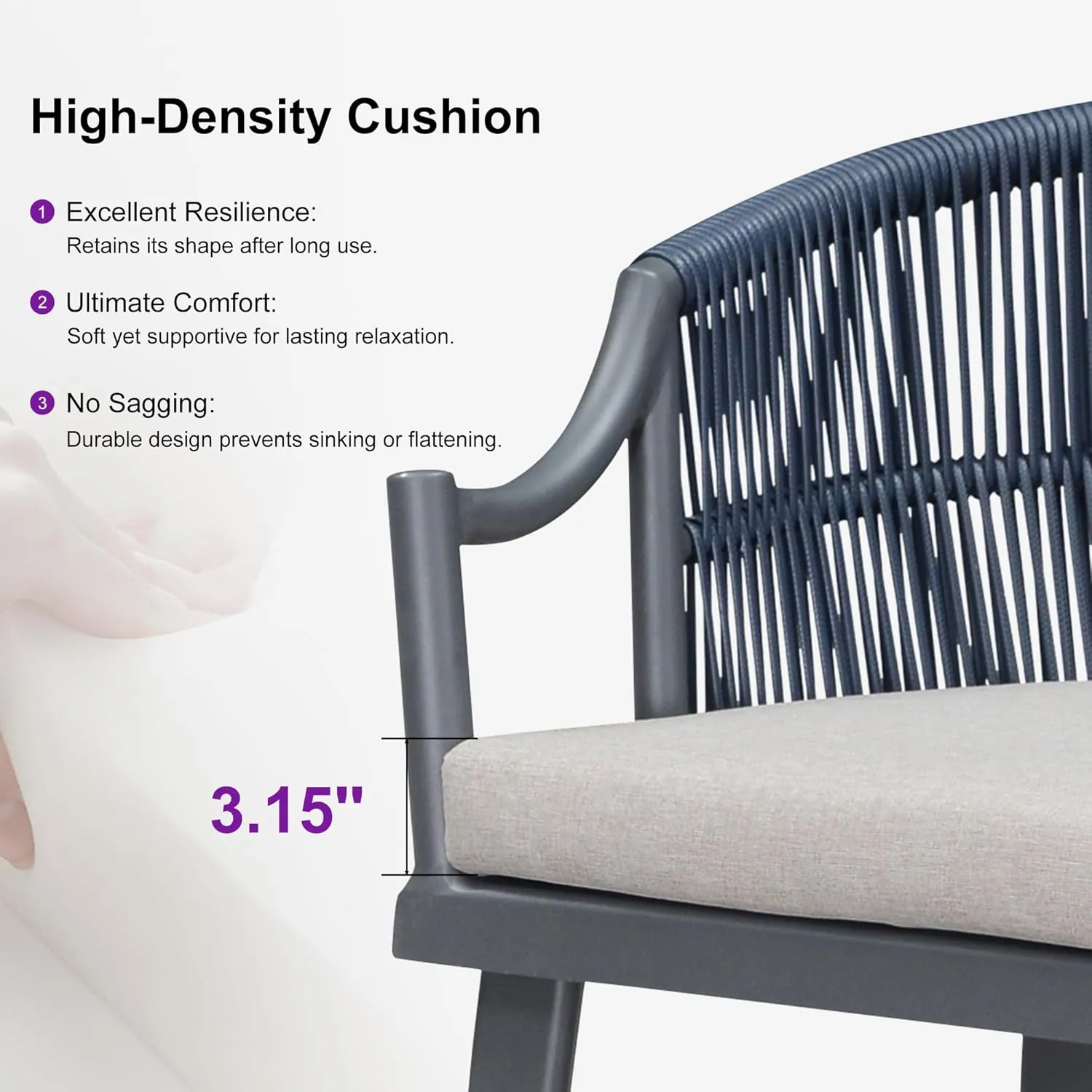 High-Density Cushion

1 Excellent Resilience:
Retains its shape after long use.

2 Ultimate Comfort:
Soft yet supportive for lasting relaxation.

3 No Sagging:
Durable design prevents sinking or flattening.

3.15"